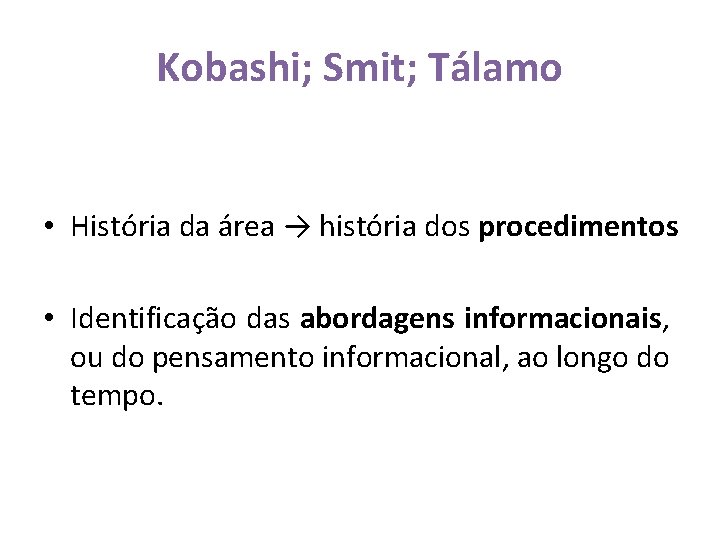 Kobashi; Smit; Tálamo

• História da área → história dos procedimentos

• Identificação das abordagens informacionais, ou do pensamento informacional, ao longo do tempo.